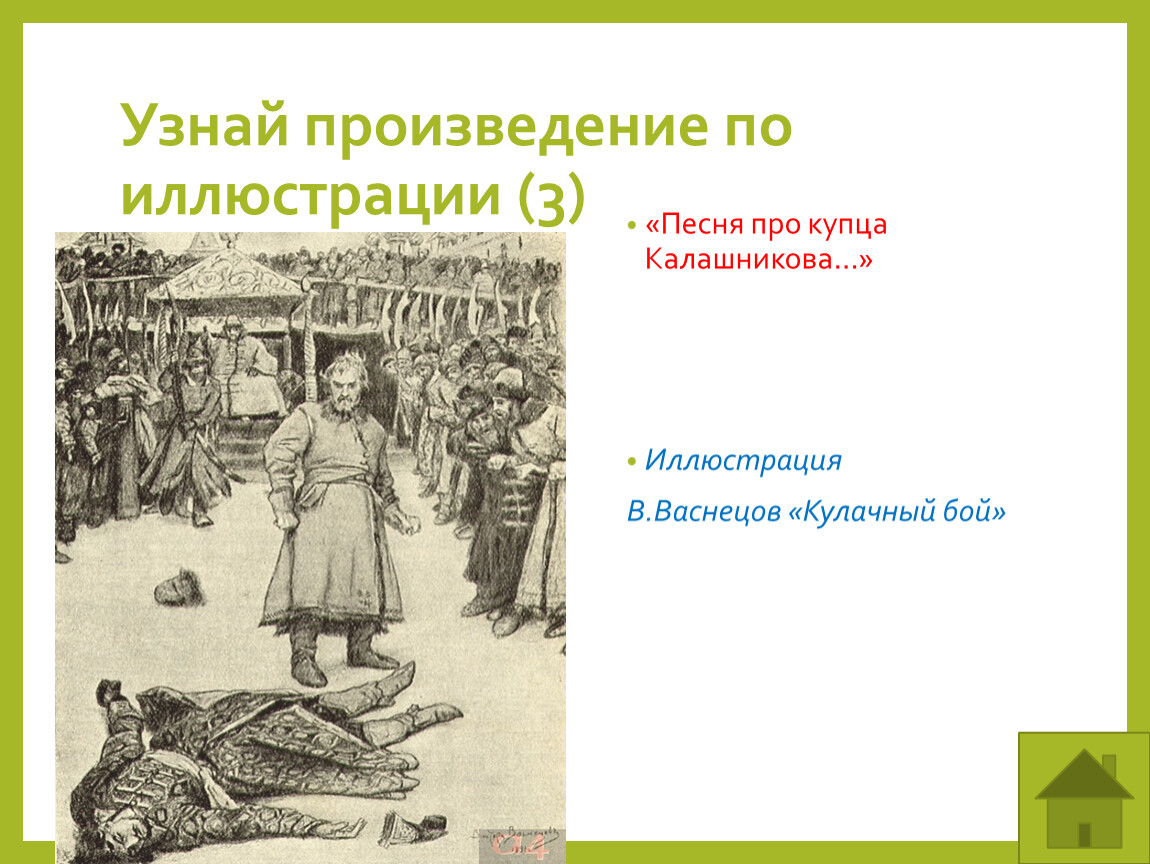 Узнай произведение по иллюстрации (3)

• «Песня про купца Калашникова…»

• Иллюстрация

В.Васнецов «Кулачный бой»